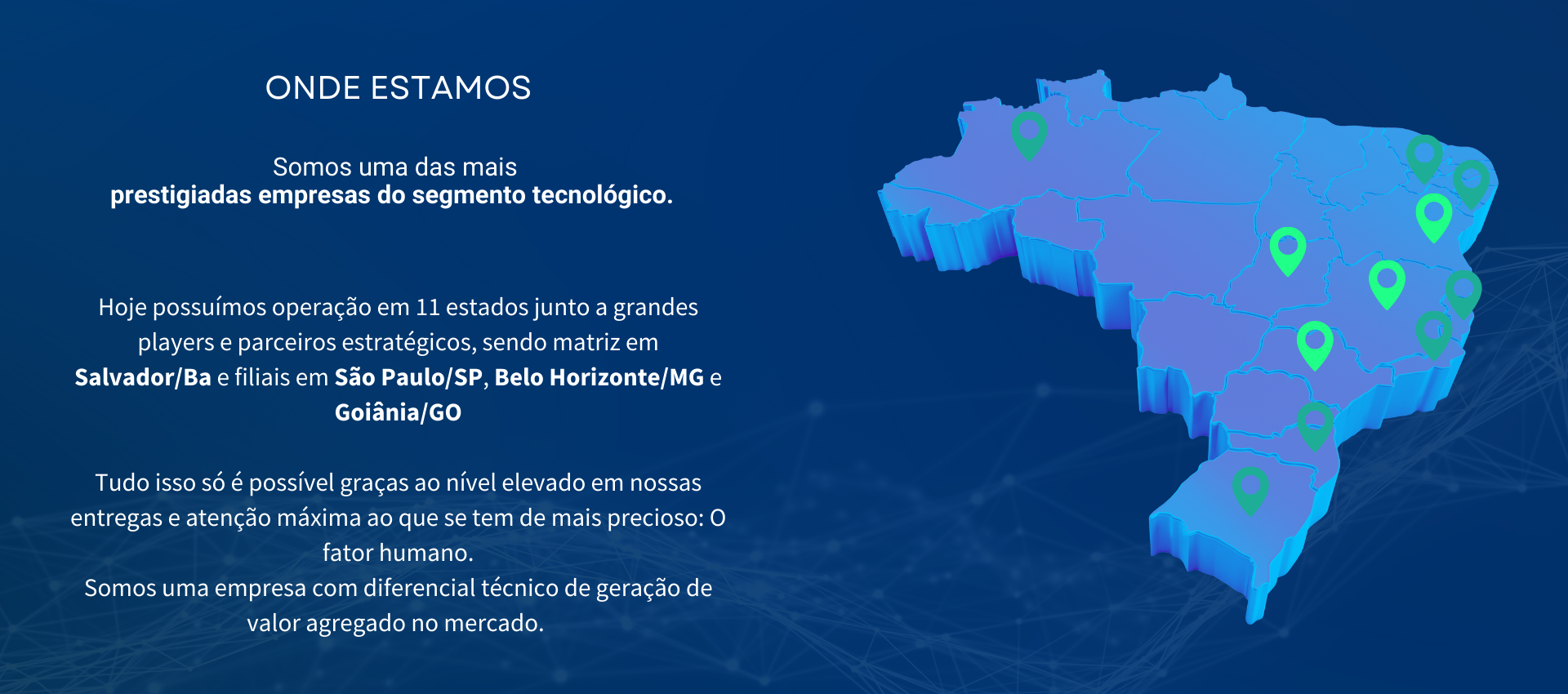 ONDE ESTAMOS

Somos uma das mais
prestigiadas empresas do segmento tecnológico.

Hoje possuímos operação em 11 estados junto a grandes players e parceiros estratégicos, sendo matriz em Salvador/Ba e filiais em São Paulo/SP, Belo Horizonte/MG e Goiânia/GO

Tudo isso só é possível graças ao nível elevado em nossas entregas e atenção máxima ao que se tem de mais precioso: O fator humano.
Somos uma empresa com diferencial técnico de geração de valor agregado no mercado.